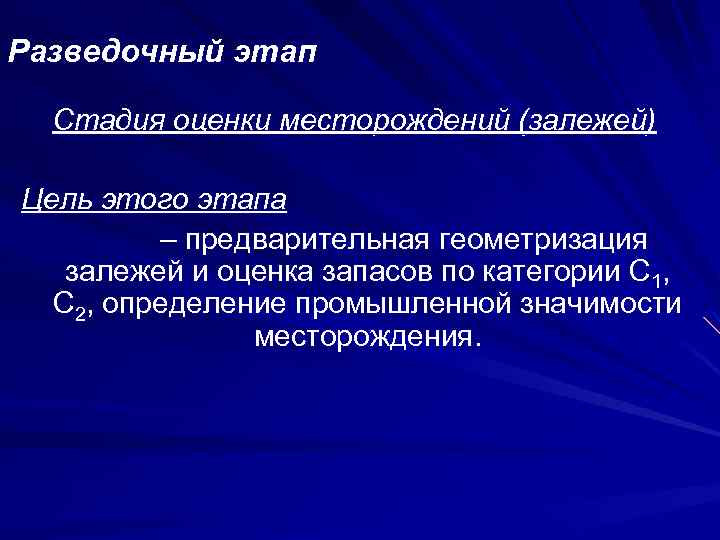 Разведочный этап

Стадия оценки месторождений (залежей)

Цель этого этапа

– предварительная геометризация залежей и оценка запасов по категории $С_1$, $С_2$, определение промышленной значимости месторождения.